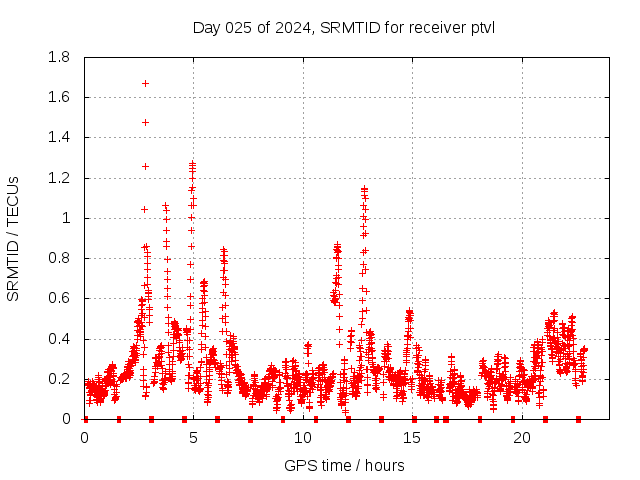 Day 025 of 2024, SRMTID for receiver ptvl

SRMTID / TECUs

1.8
1.6
1.4
1.2
1
0.8
0.6
0.4
0.2
0

0
5
10
15
20

GPS time / hours